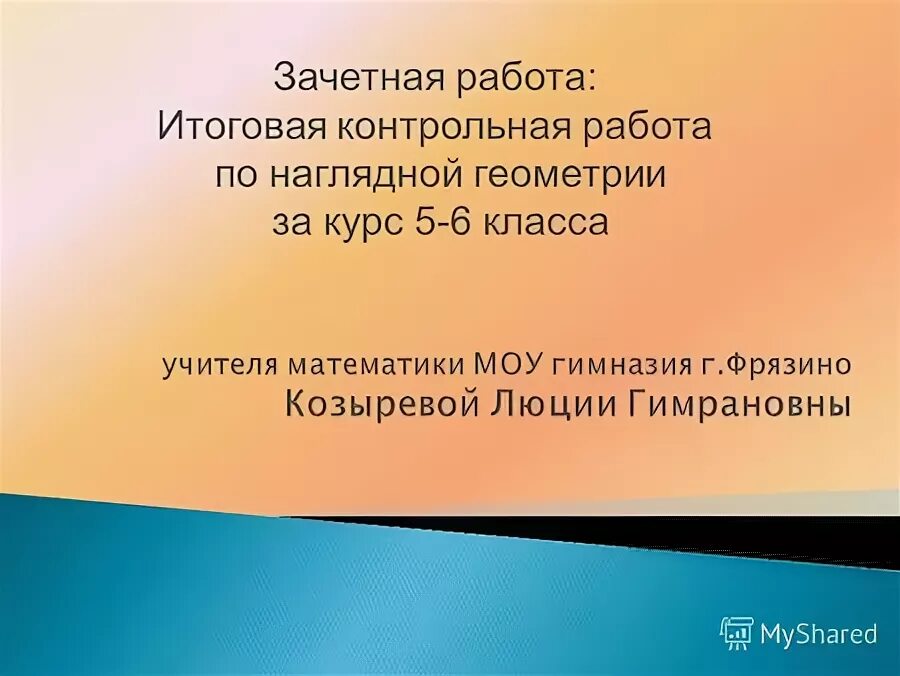 Зачетная работа:
Итоговая контрольная работа по наглядной геометрии за курс 5-6 класса

учителя математики МОУ гимназия г.Фрязино
Козыревой Люции Гимрановны

MyShared